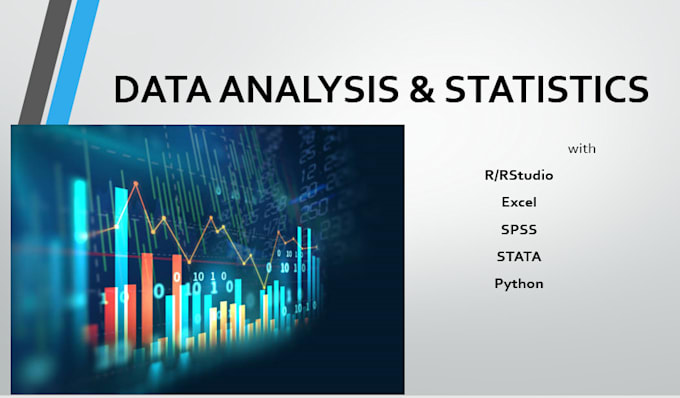 DATA ANALYSIS & STATISTICS

with

R/RStudio

Excel

SPSS

STATA

Python